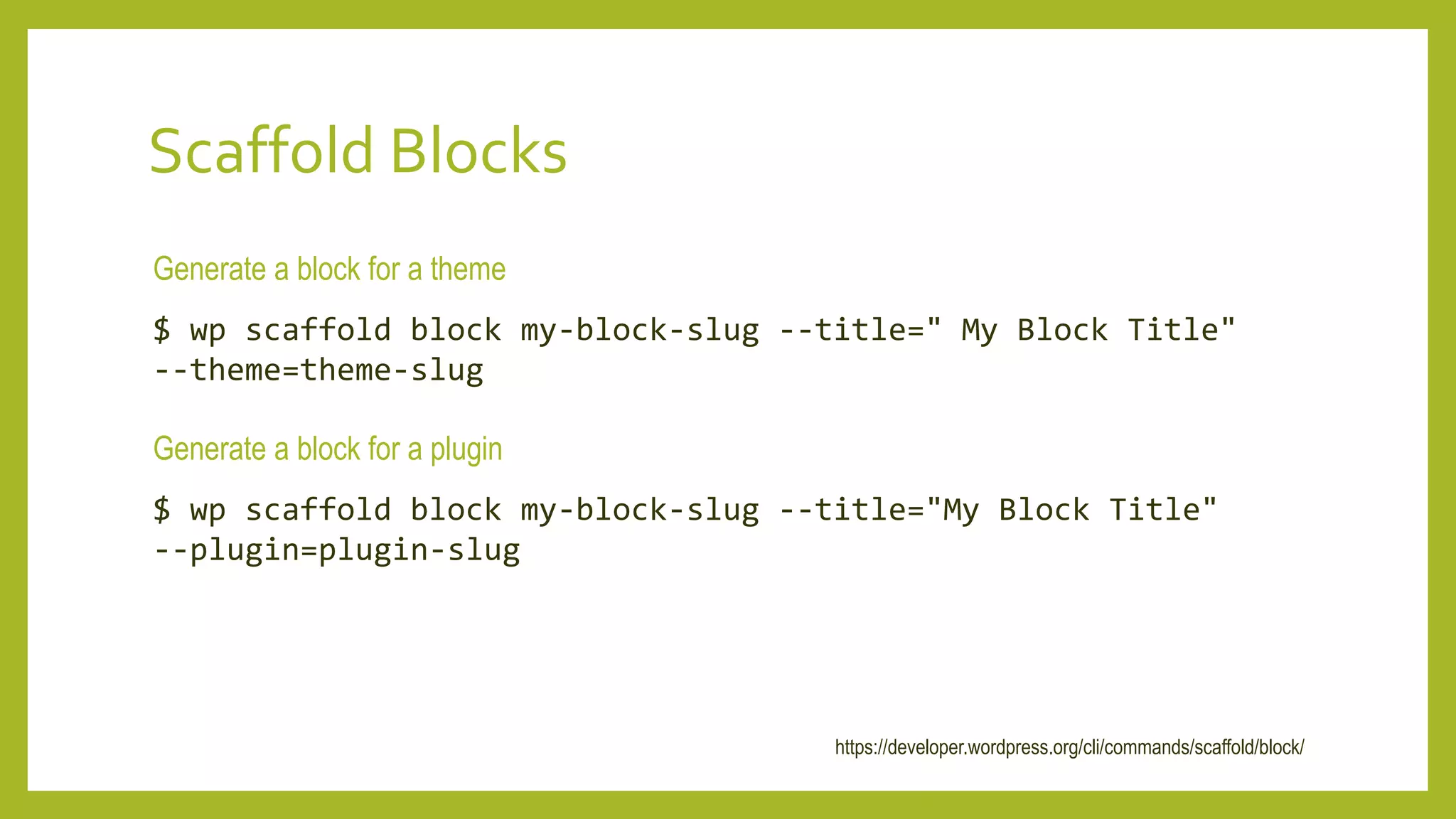 Scaffold Blocks

Generate a block for a theme

$ wp scaffold block my-block-slug --title=" My Block Title" --theme=theme-slug

Generate a block for a plugin

$ wp scaffold block my-block-slug --title="My Block Title" --plugin=plugin-slug

https://developer.wordpress.org/cli/commands/scaffold/block/